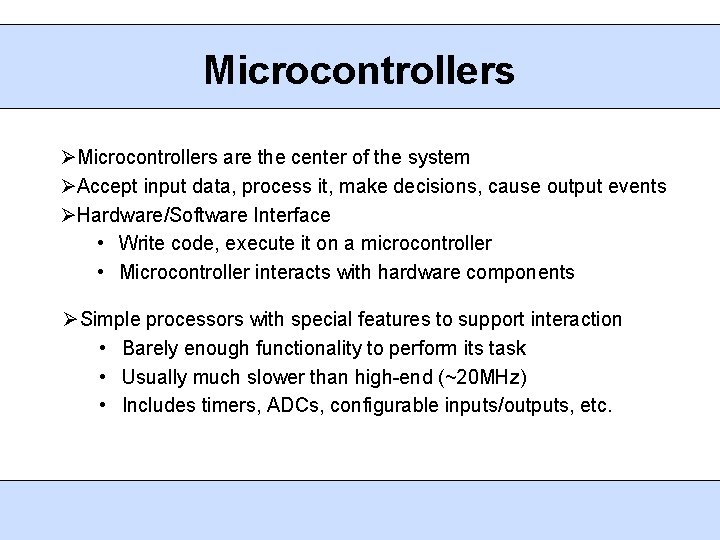 Microcontrollers

➢Microcontrollers are the center of the system
➢Accept input data, process it, make decisions, cause output events
➢Hardware/Software Interface
• Write code, execute it on a microcontroller
• Microcontroller interacts with hardware components

➢Simple processors with special features to support interaction
• Barely enough functionality to perform its task
• Usually much slower than high-end (~20MHz)
• Includes timers, ADCs, configurable inputs/outputs, etc.